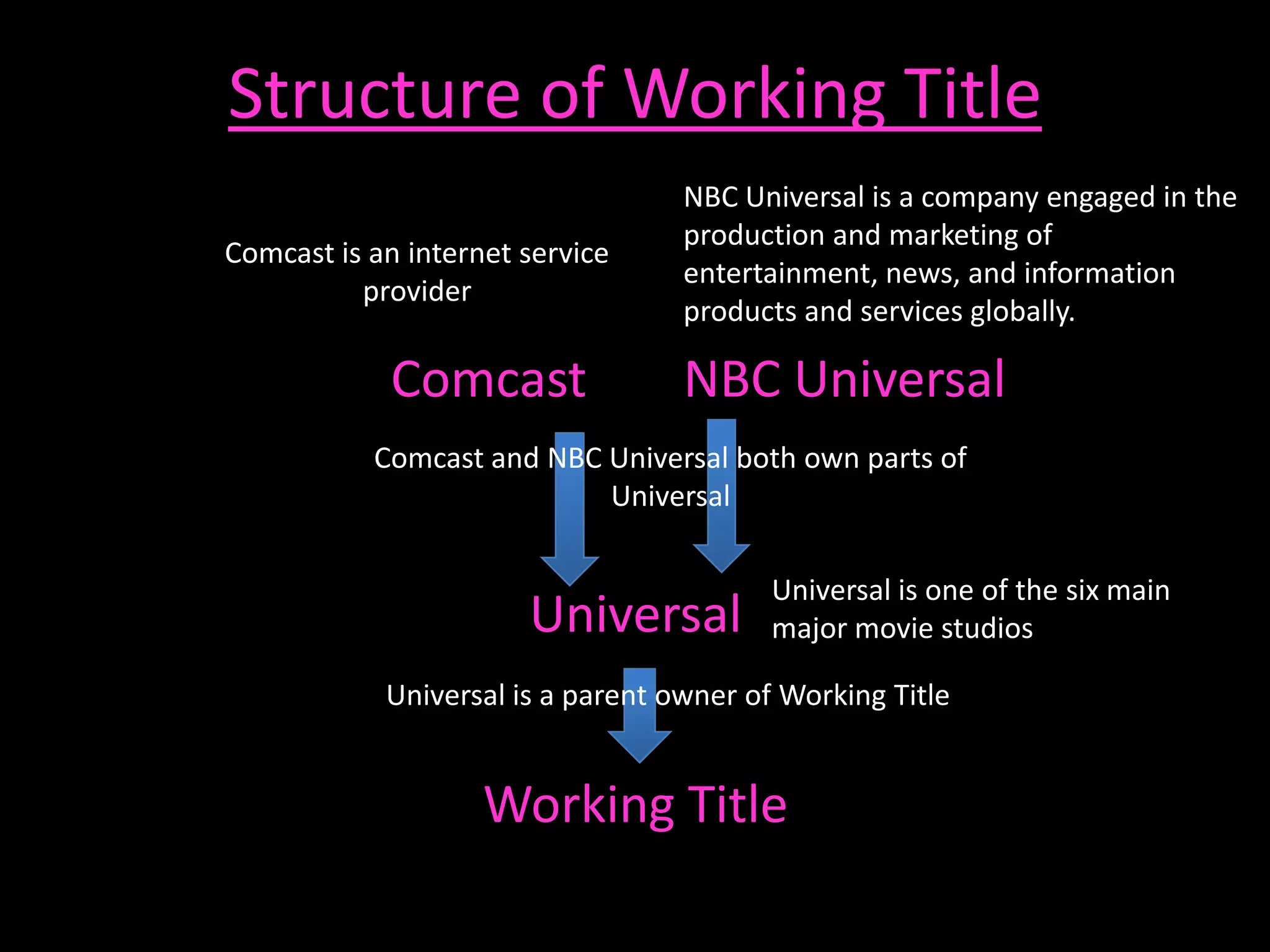 Structure of Working Title

Comcast is an internet service provider

NBC Universal is a company engaged in the production and marketing of entertainment, news, and information products and services globally.

Comcast

NBC Universal

Comcast and NBC Universal both own parts of Universal

Universal

Universal is one of the six main major movie studios

Universal is a parent owner of Working Title

Working Title